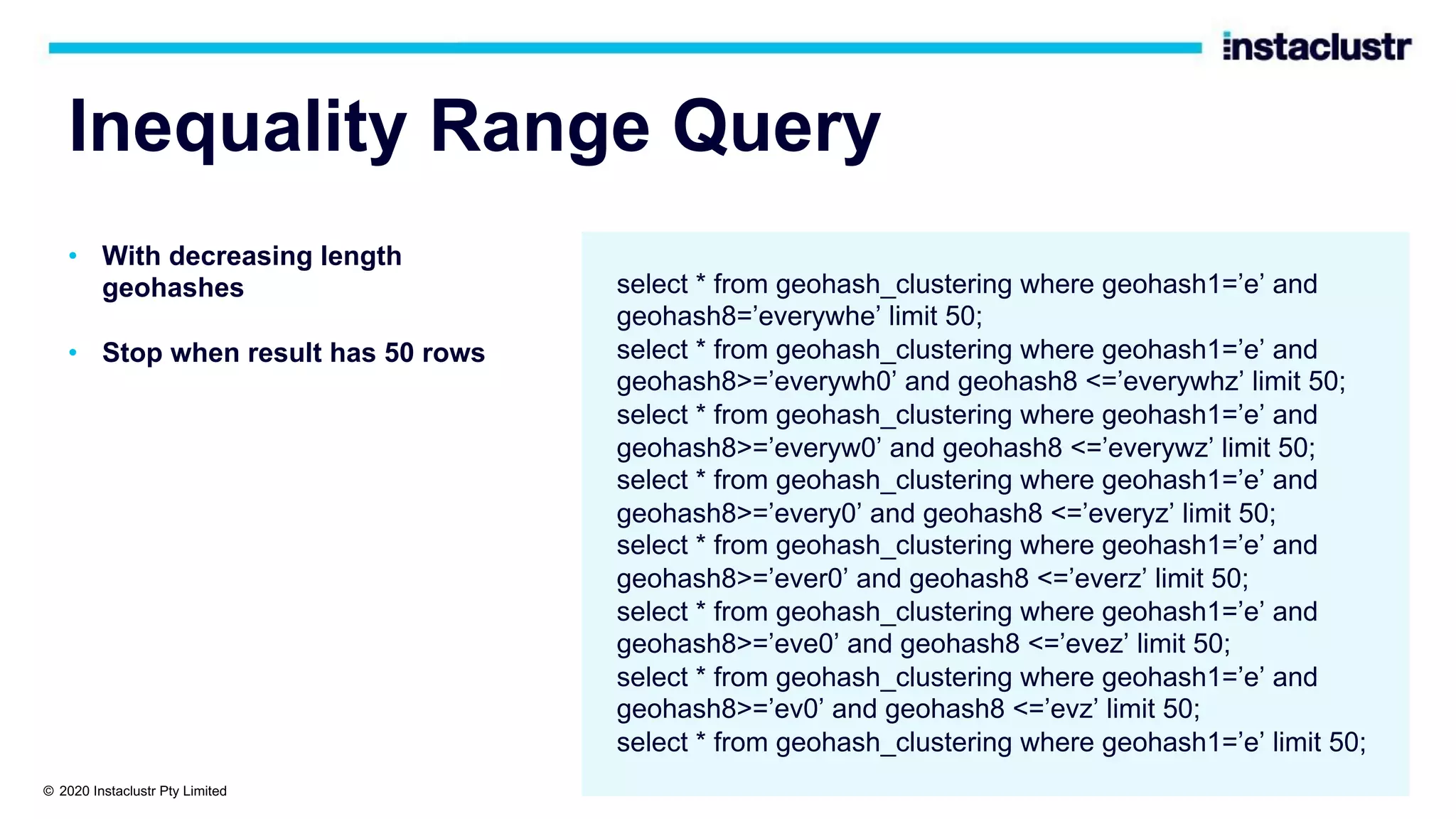 instaclustr

Inequality Range Query

• With decreasing length geohashes

• Stop when result has 50 rows

select * from geohash_clustering where geohash1=’e’ and geohash8=’everywhe’ limit 50;
select * from geohash_clustering where geohash1=’e’ and geohash8>=’everywh0’ and geohash8 <=’everywhz’ limit 50;
select * from geohash_clustering where geohash1=’e’ and geohash8>=’everyw0’ and geohash8 <=’everywz’ limit 50;
select * from geohash_clustering where geohash1=’e’ and geohash8>=’every0’ and geohash8 <=’everyz’ limit 50;
select * from geohash_clustering where geohash1=’e’ and geohash8>=’ever0’ and geohash8 <=’everz’ limit 50;
select * from geohash_clustering where geohash1=’e’ and geohash8>=’eve0’ and geohash8 <=’evez’ limit 50;
select * from geohash_clustering where geohash1=’e’ and geohash8>=’ev0’ and geohash8 <=’evz’ limit 50;
select * from geohash_clustering where geohash1=’e’ limit 50;

© 2020 Instaclustr Pty Limited